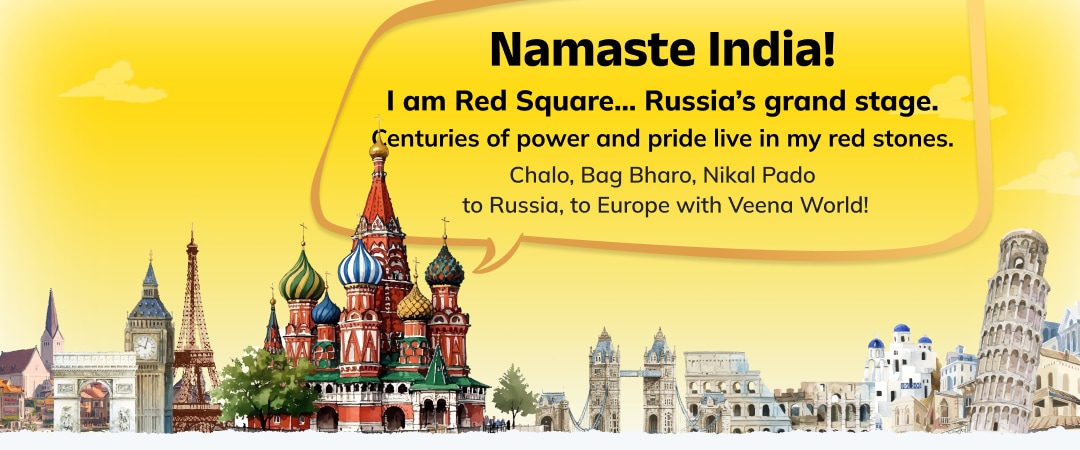 Namaste India!

I am Red Square... Russia's grand stage.

Centuries of power and pride live in my red stones.

Chalo, Bag Bharo, Nikal Pado to Russia, to Europe with Veena World!